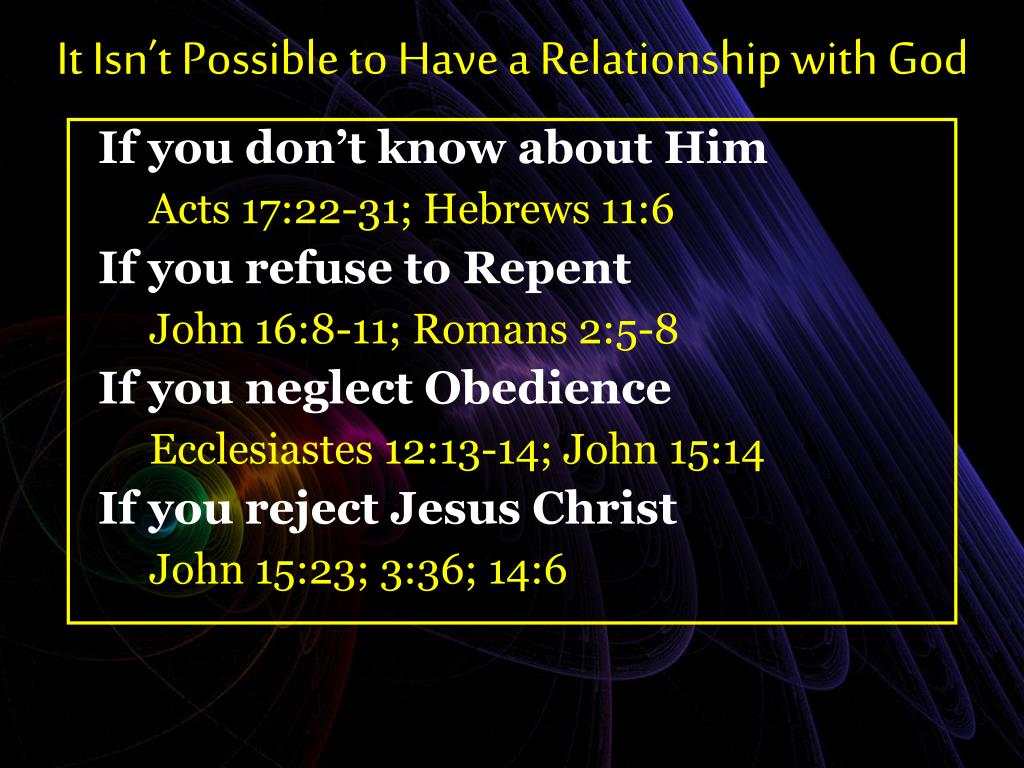 It Isn't Possible to Have a Relationship with God

If you don't know about Him
Acts 17:22-31; Hebrews 11:6
If you refuse to Repent
John 16:8-11; Romans 2:5-8
If you neglect Obedience
Ecclesiastes 12:13-14; John 15:14
If you reject Jesus Christ
John 15:23; 3:36; 14:6